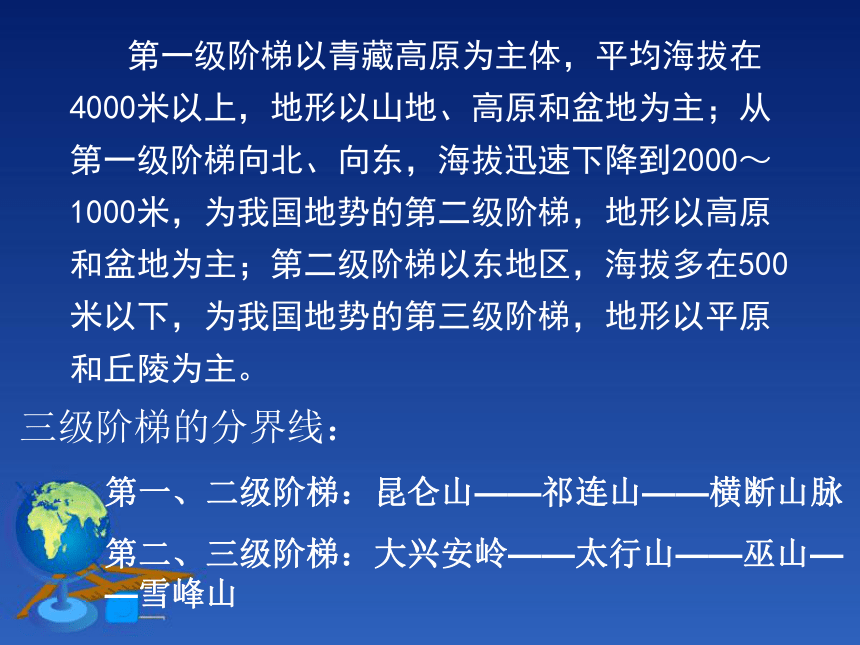 第一级阶梯以青藏高原为主体，平均海拔在4000米以上，地形以山地、高原和盆地为主；从第一级阶梯向北、向东，海拔迅速下降到2000～1000米，为我国地势的第二级阶梯，地形以高原和盆地为主；第二级阶梯以东地区，海拔多在500米以下，为我国地势的第三级阶梯，地形以平原和丘陵为主。

三级阶梯的分界线：

第一、二级阶梯：昆仑山——祁连山——横断山脉

第二、三级阶梯：大兴安岭——太行山——巫山——雪峰山